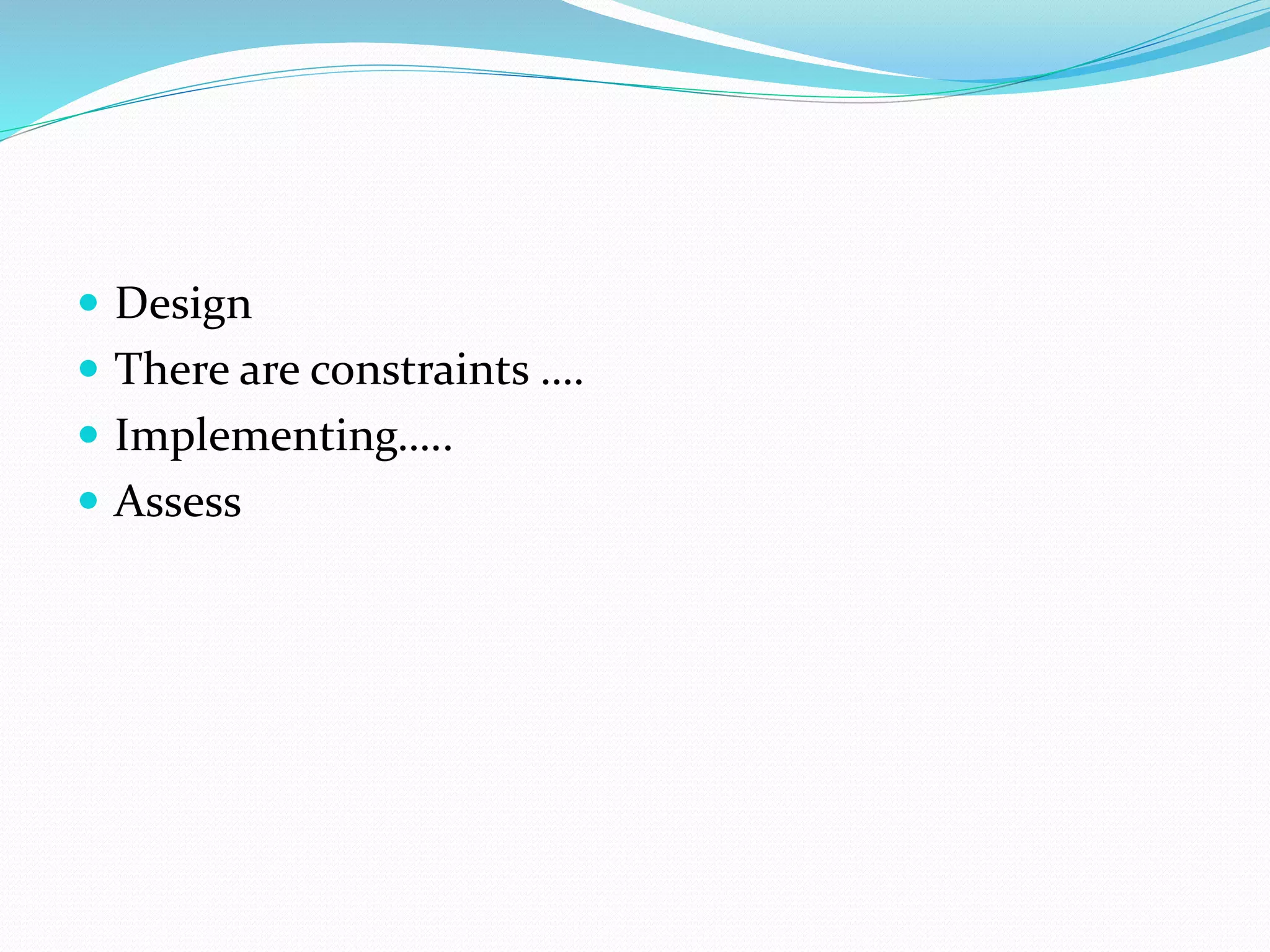 - Design
- There are constraints ….
- Implementing…..
- Assess